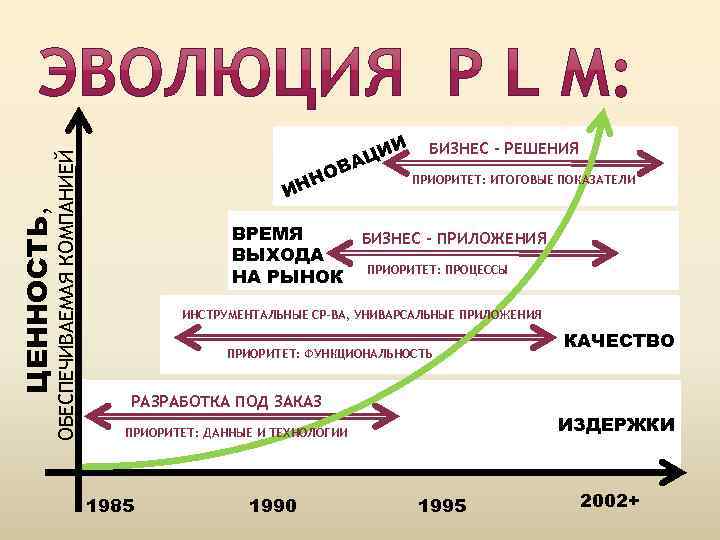 ЭВОЛЮЦИЯ P L M:

ЦЕННОСТЬ, ОБЕСПЕЧИВАЕМАЯ КОМПАНИЕЙ

ИННОВАЦИИ

БИЗНЕС - РЕШЕНИЯ

ПРИОРИТЕТ: ИТОГОВЫЕ ПОКАЗАТЕЛИ

ВРЕМЯ ВЫХОДА НА РЫНОК

БИЗНЕС - ПРИЛОЖЕНИЯ

ПРИОРИТЕТ: ПРОЦЕССЫ

ИНСТРУМЕНТАЛЬНЫЕ СР-ВА, УНИВАРСАЛЬНЫЕ ПРИЛОЖЕНИЯ

ПРИОРИТЕТ: ФУНКЦИОНАЛЬНОСТЬ

КАЧЕСТВО

РАЗРАБОТКА ПОД ЗАКАЗ

ПРИОРИТЕТ: ДАННЫЕ И ТЕХНОЛОГИИ

ИЗДЕРЖКИ

1985

1990

1995

2002+